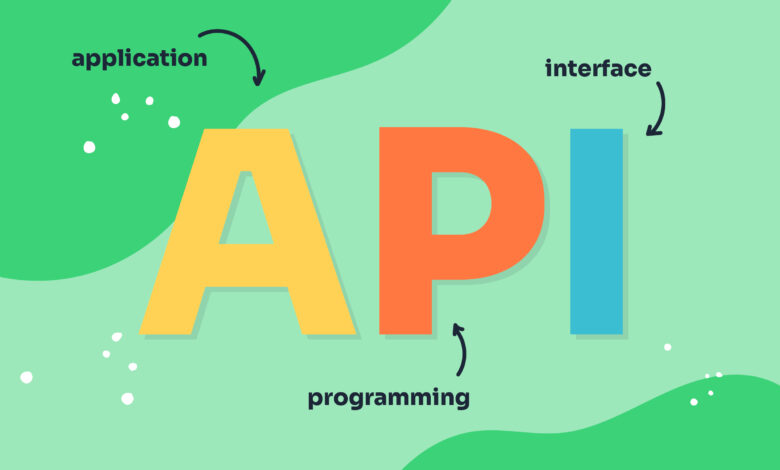 application

interface

API

programming